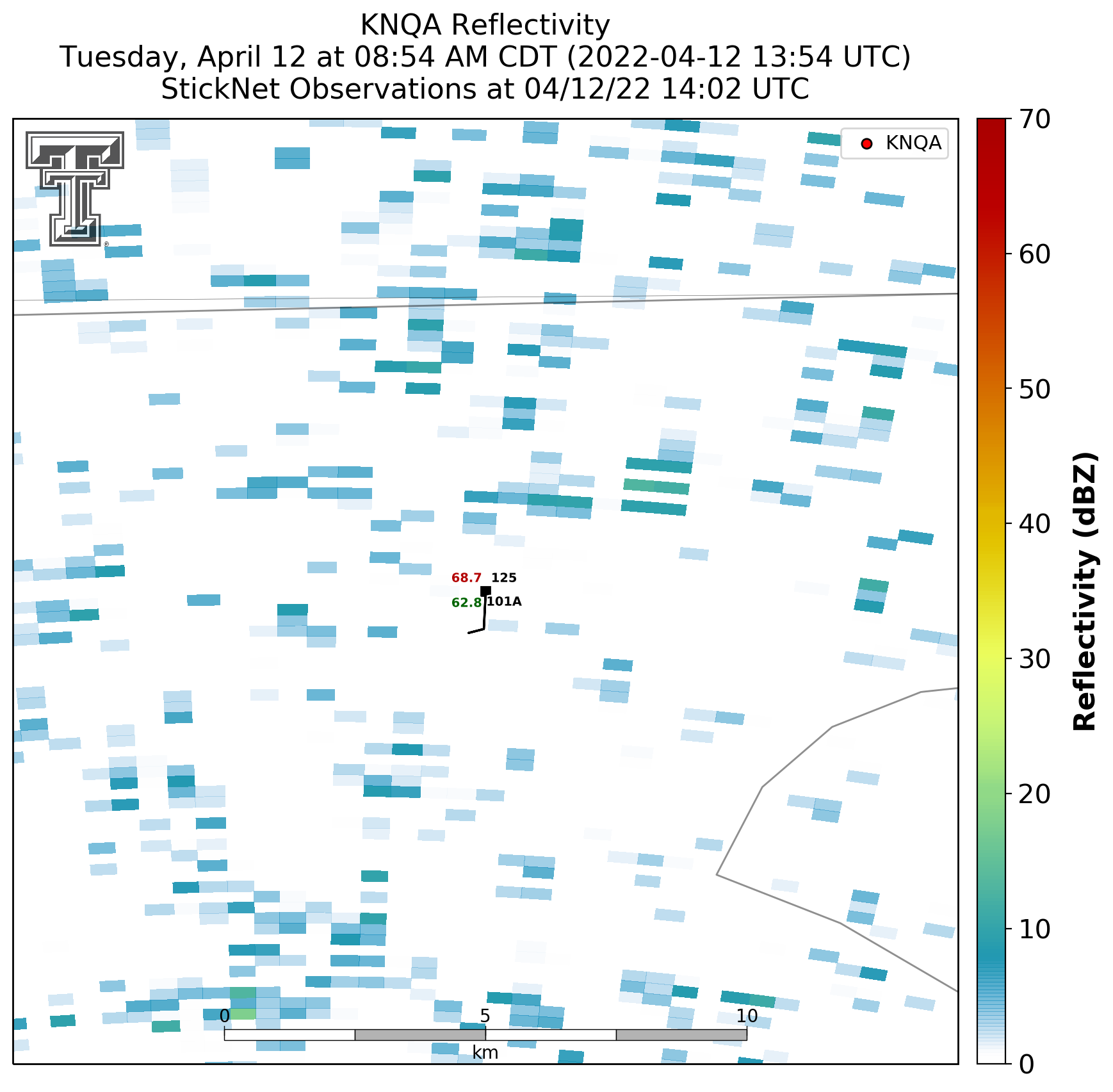 KNQA Reflectivity
Tuesday, April 12 at 08:54 AM CDT (2022-04-12 13:54 UTC)
StickNet Observations at 04/12/22 14:02 UTC

KNQA

68.7 125
62.8 101A

0 5 10
km

70
60
50
40
30
20
10
0
Reflectivity (dBZ)